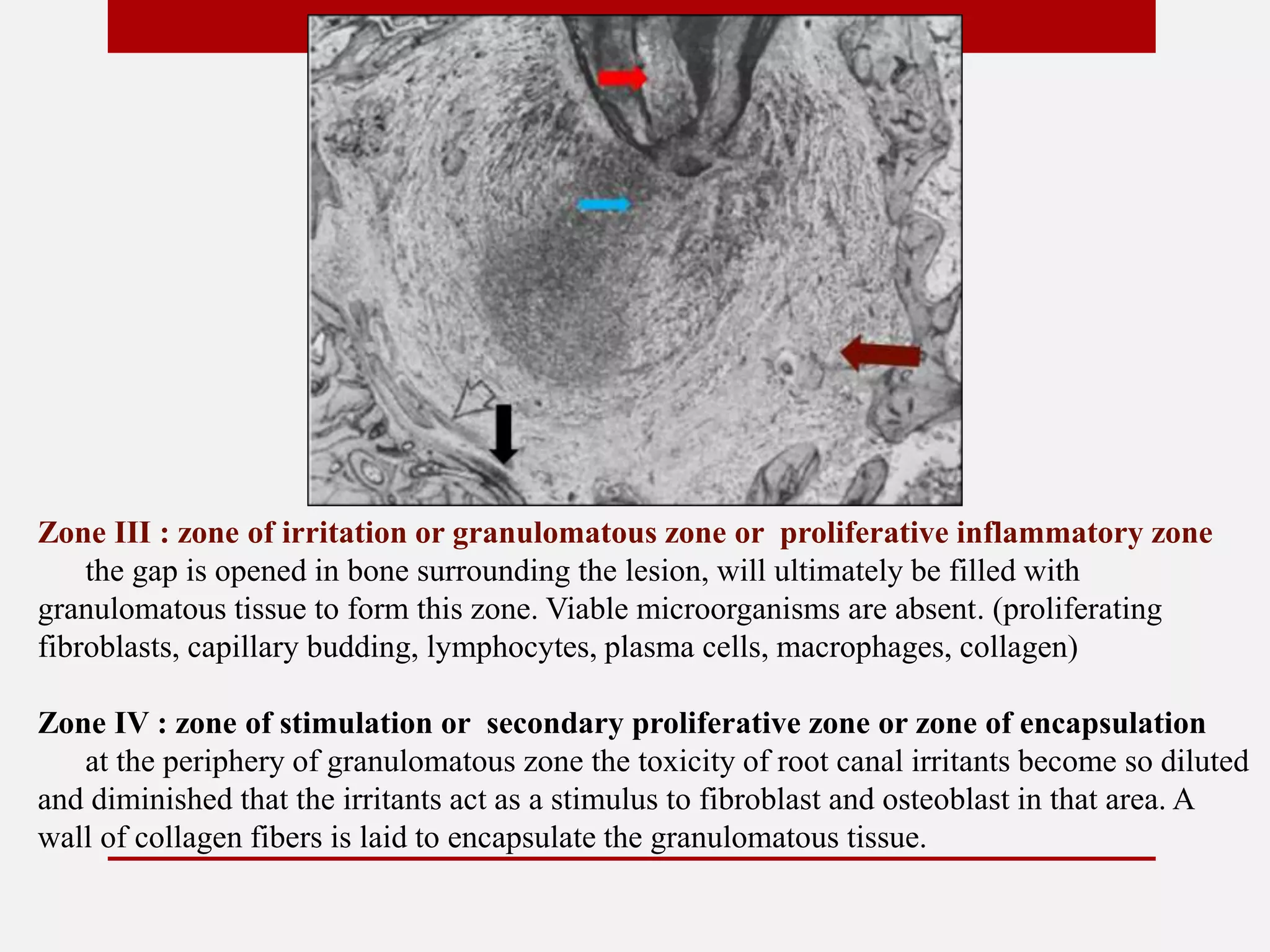 Zone III : zone of irritation or granulomatous zone or proliferative inflammatory zone

the gap is opened in bone surrounding the lesion, will ultimately be filled with granulomatous tissue to form this zone. Viable microorganisms are absent. (proliferating fibroblasts, capillary budding, lymphocytes, plasma cells, macrophages, collagen)

Zone IV : zone of stimulation or secondary proliferative zone or zone of encapsulation

at the periphery of granulomatous zone the toxicity of root canal irritants become so diluted and diminished that the irritants act as a stimulus to fibroblast and osteoblast in that area. A wall of collagen fibers is laid to encapsulate the granulomatous tissue.